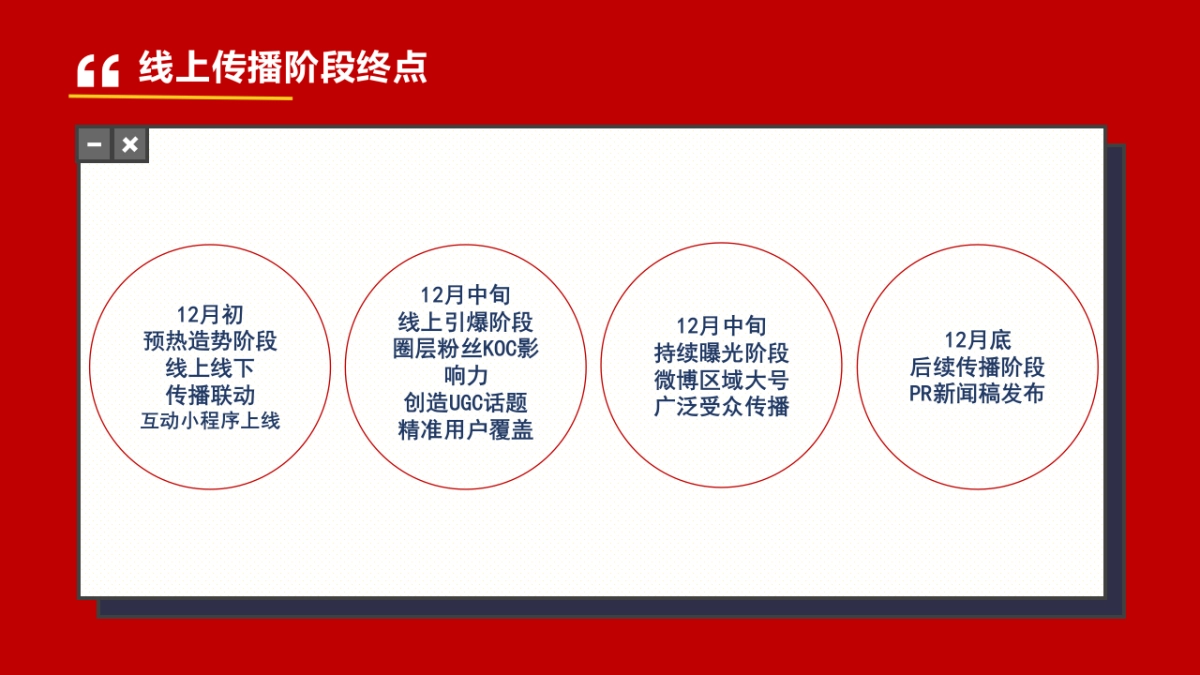 线上传播阶段终点

12月初
预热造势阶段
线上线下
传播联动
互动小程序上线

12月中旬
线上引爆阶段
圈层粉丝KOC影响力
创造UGC话题
精准用户覆盖

12月中旬
持续曝光阶段
微博区域大号
广泛受众传播

12月底
后续传播阶段
PR新闻稿发布